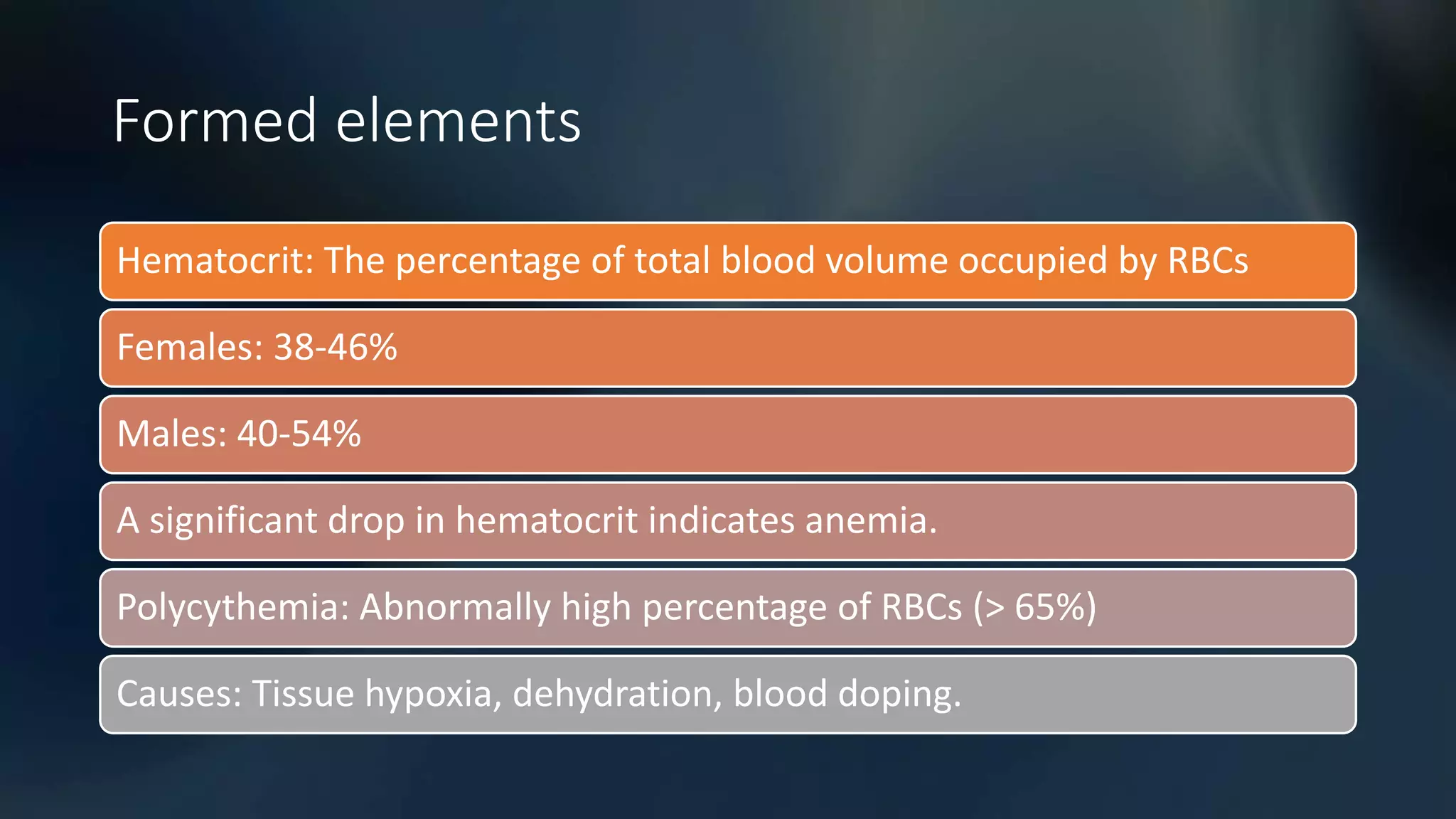 Formed elements

Hematocrit: The percentage of total blood volume occupied by RBCs

Females: 38-46%

Males: 40-54%

A significant drop in hematocrit indicates anemia.

Polycythemia: Abnormally high percentage of RBCs (> 65%)

Causes: Tissue hypoxia, dehydration, blood doping.